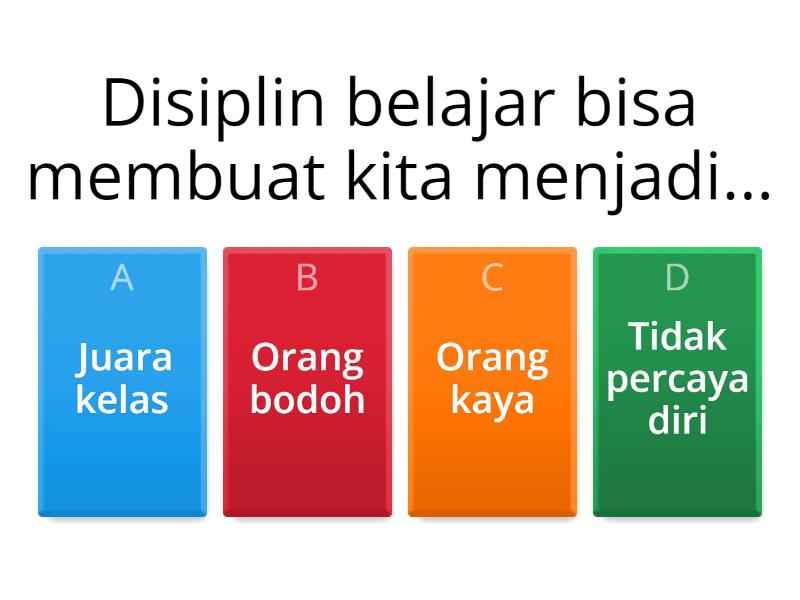 Disiplin belajar bisa membuat kita menjadi...

A
Juara kelas

B
Orang bodoh

C
Orang kaya

D
Tidak percaya diri